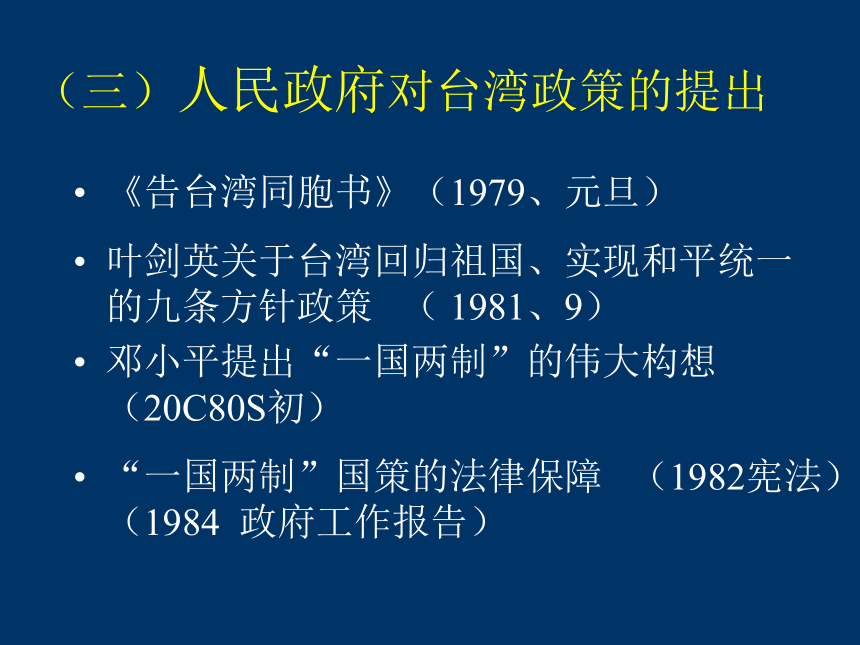 （三）人民政府对台湾政策的提出

• 《告台湾同胞书》（1979、元旦）

• 叶剑英关于台湾回归祖国、实现和平统一的九条方针政策 （ 1981、9）

• 邓小平提出“一国两制”的伟大构想（20C80S初）

• “一国两制”国策的法律保障 （1982宪法）（1984 政府工作报告）